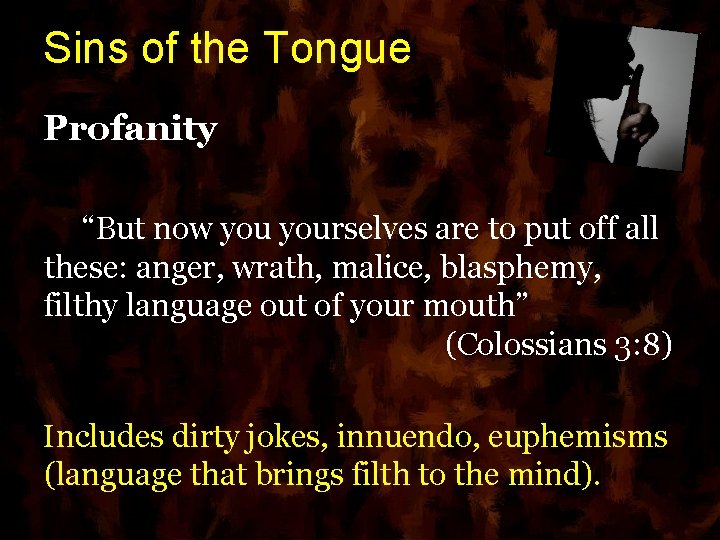 Sins of the Tongue

Profanity

“But now you yourselves are to put off all these: anger, wrath, malice, blasphemy, filthy language out of your mouth”
(Colossians 3:8)

Includes dirty jokes, innuendo, euphemisms (language that brings filth to the mind).